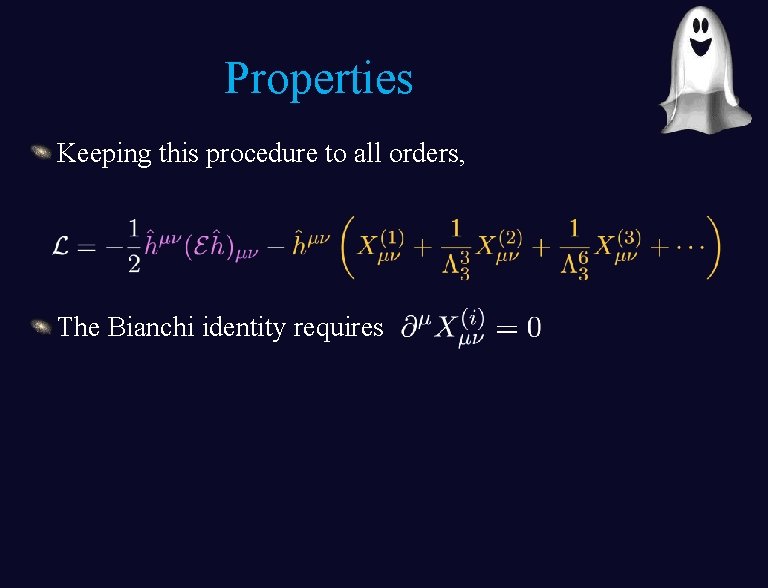 Properties

Keeping this procedure to all orders,

$\mathcal{L} = -\frac{1}{2}\hat{h}^{\mu\nu}(\mathcal{E}\hat{h})_{\mu\nu} - \hat{h}^{\mu\nu}\left(X^{(1)}_{\mu\nu} + \frac{1}{\Lambda_3^3}X^{(2)}_{\mu\nu} + \frac{1}{\Lambda_3^6}X^{(3)}_{\mu\nu} + \cdots\right)$

The Bianchi identity requires $\partial^\mu X^{(i)}_{\mu\nu} = 0$